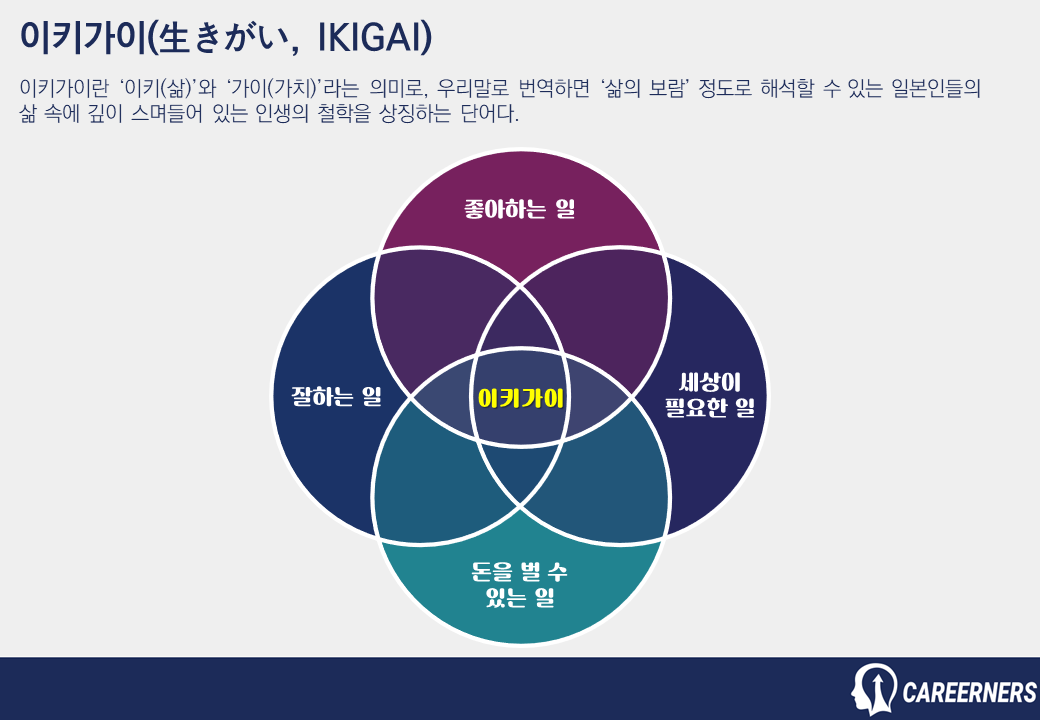 이키가이(生きがい, IKIGAI)

이키가이란 '이키(삶)'와 '가이(가치)'라는 의미로, 우리말로 번역하면 '삶의 보람' 정도로 해석할 수 있는 일본인들의 삶 속에 깊이 스며들어 있는 인생의 철학을 상징하는 단어다.

좋아하는 일

잘하는 일

이키가이

세상이 필요한 일

돈을 벌 수 있는 일

CAREERNERS